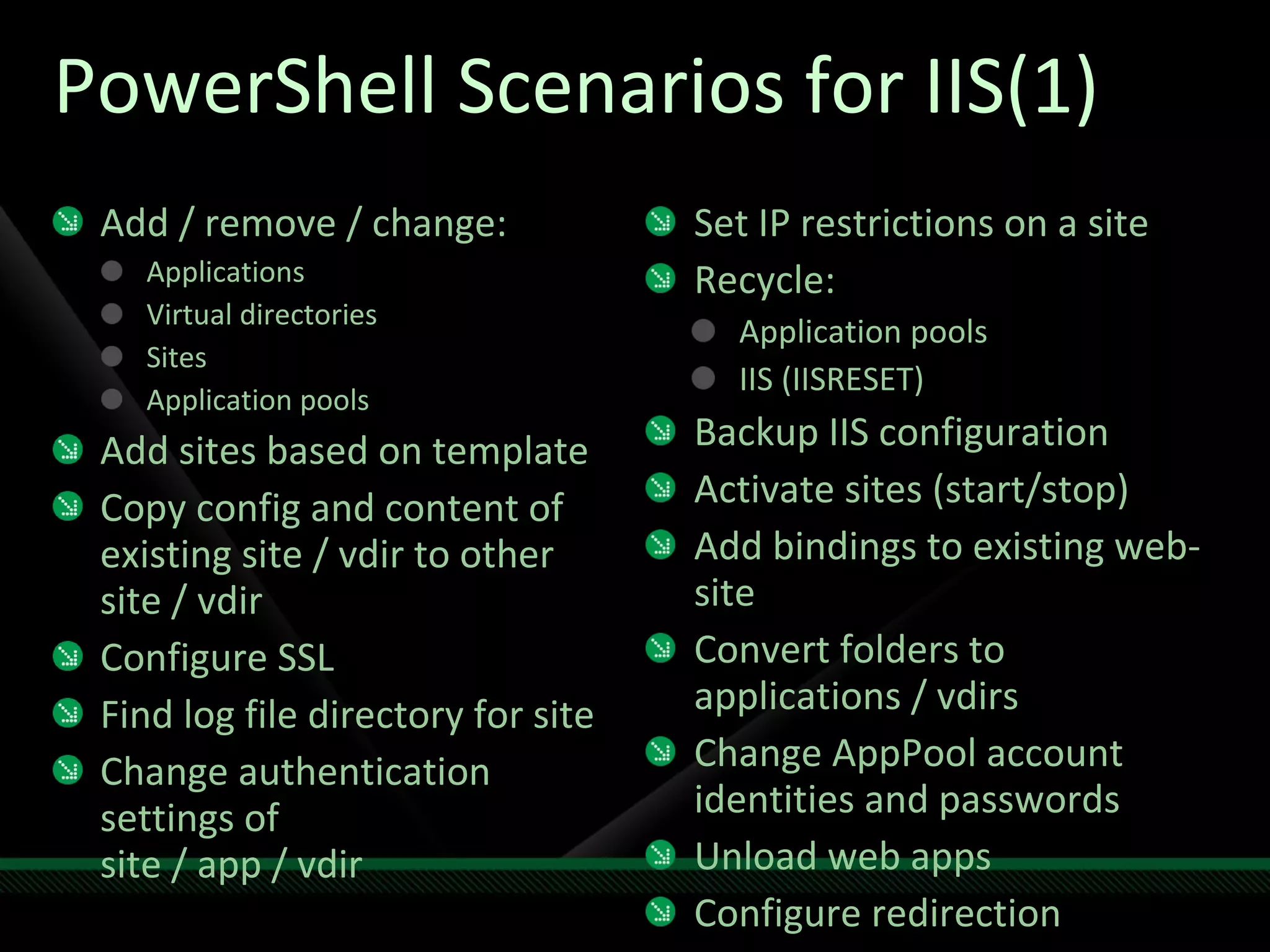 PowerShell Scenarios for IIS(1)

Add / remove / change:
Applications
Virtual directories
Sites
Application pools

Add sites based on template

Copy config and content of existing site / vdir to other site / vdir

Configure SSL

Find log file directory for site

Change authentication settings of site / app / vdir

Set IP restrictions on a site

Recycle:
Application pools
IIS (IISRESET)

Backup IIS configuration

Activate sites (start/stop)

Add bindings to existing web-site

Convert folders to applications / vdirs

Change AppPool account identities and passwords

Unload web apps

Configure redirection